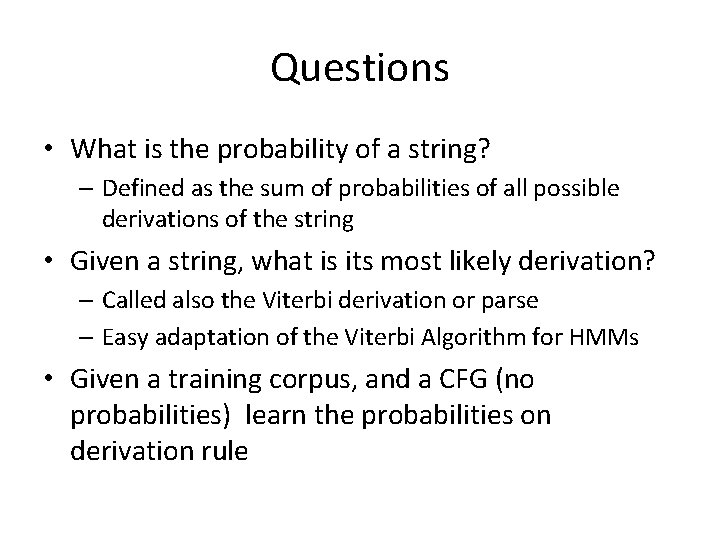 Questions

• What is the probability of a string?
  – Defined as the sum of probabilities of all possible derivations of the string
• Given a string, what is its most likely derivation?
  – Called also the Viterbi derivation or parse
  – Easy adaptation of the Viterbi Algorithm for HMMs
• Given a training corpus, and a CFG (no probabilities) learn the probabilities on derivation rule